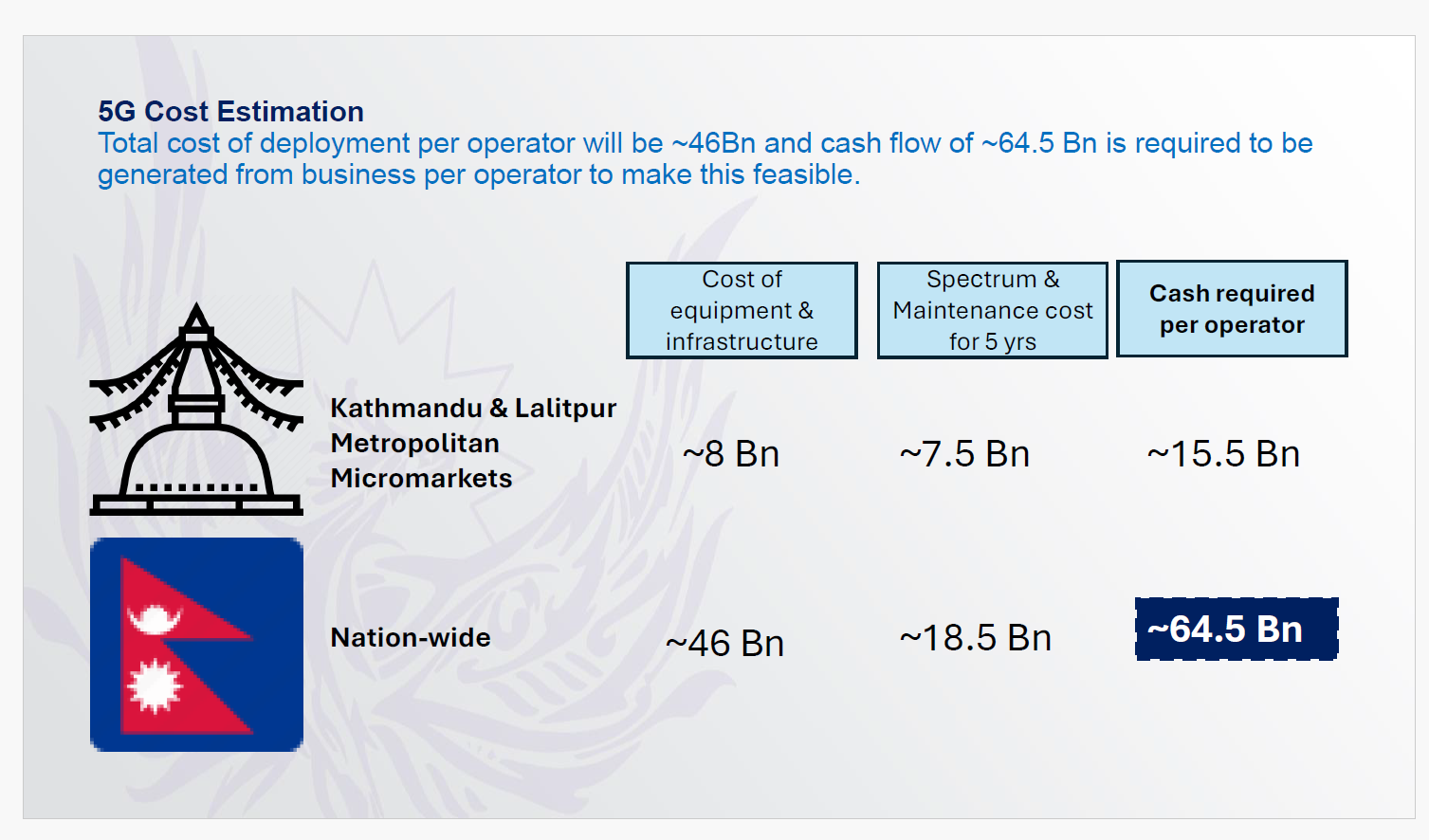 5G Cost Estimation
Total cost of deployment per operator will be ~46Bn and cash flow of ~64.5 Bn is required to be generated from business per operator to make this feasible.

| | Cost of equipment & infrastructure | Spectrum & Maintenance cost for 5 yrs | Cash required per operator |
|---|---|---|---|
| Kathmandu & Lalitpur Metropolitan Micromarkets | ~8 Bn | ~7.5 Bn | ~15.5 Bn |
| Nation-wide | ~46 Bn | ~18.5 Bn | ~64.5 Bn |